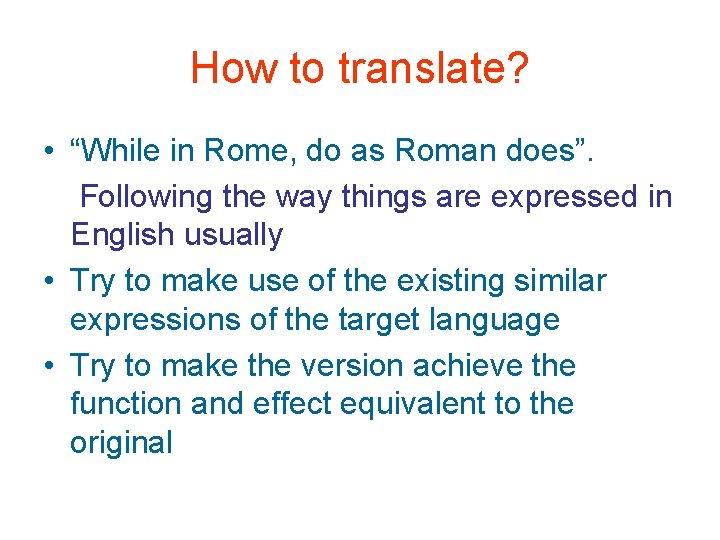 How to translate?

• “While in Rome, do as Roman does”.
Following the way things are expressed in English usually

• Try to make use of the existing similar expressions of the target language

• Try to make the version achieve the function and effect equivalent to the original